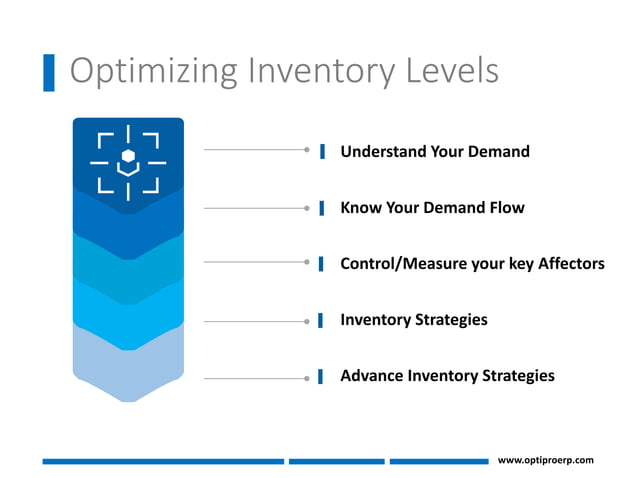 Optimizing Inventory Levels

Understand Your Demand

Know Your Demand Flow

Control/Measure your key Affectors

Inventory Strategies

Advance Inventory Strategies

www.optiproerp.com